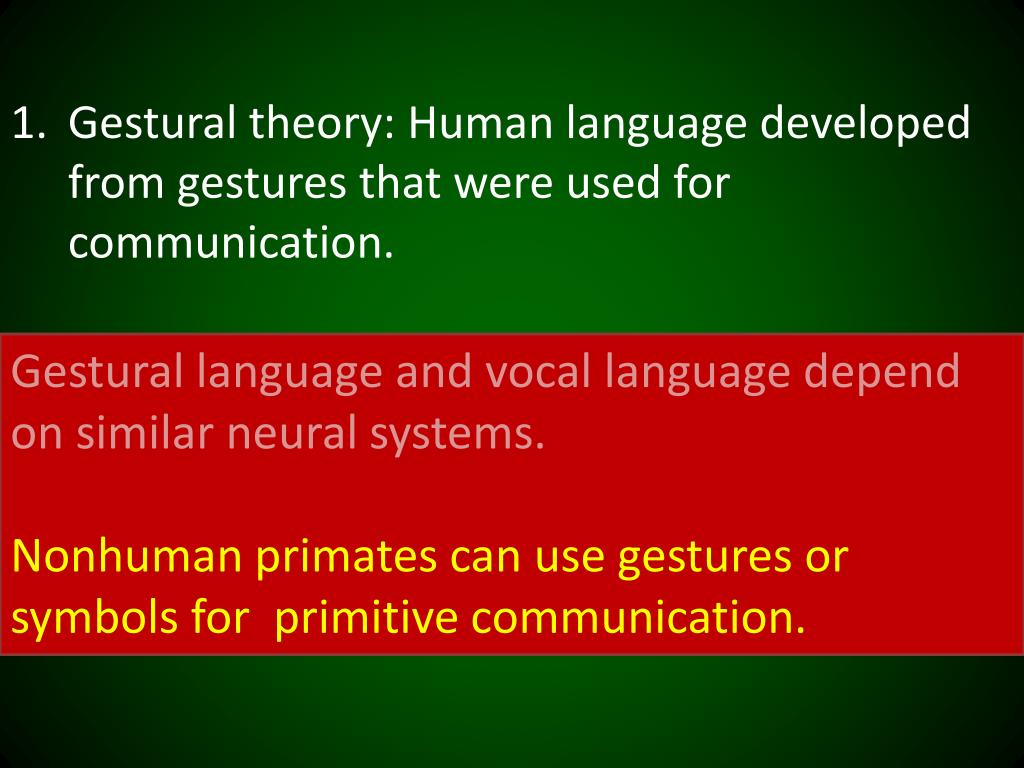 1. Gestural theory: Human language developed from gestures that were used for communication.

Gestural language and vocal language depend on similar neural systems.

Nonhuman primates can use gestures or symbols for primitive communication.